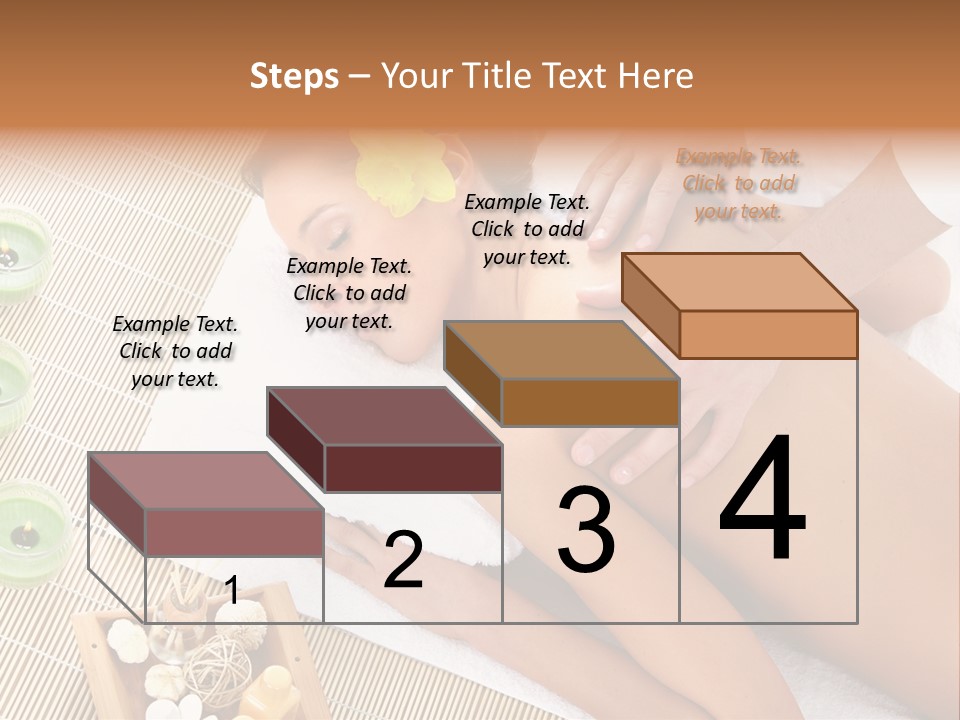 Steps – Your Title Text Here

Example Text. Click to add your text.

Example Text. Click to add your text.

Example Text. Click to add your text.

Example Text. Click to add your text.

1

2

3

4